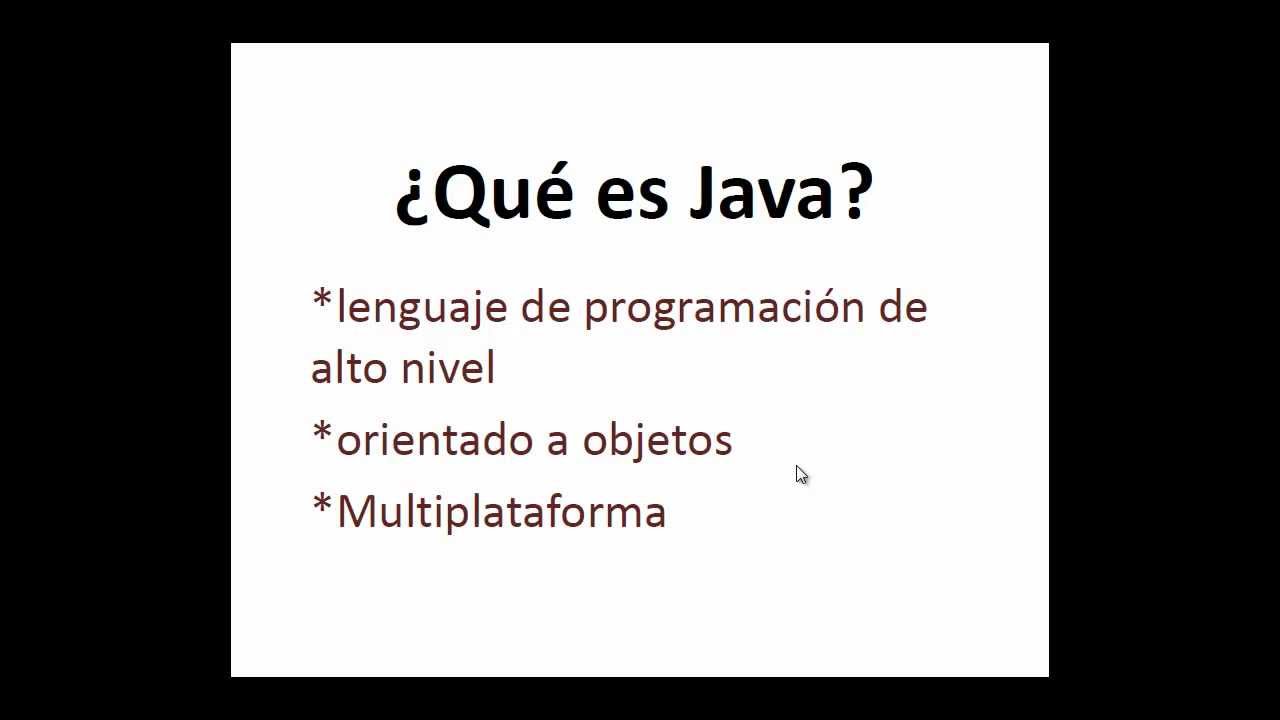 ¿Qué es Java?

*lenguaje de programación de alto nivel

*orientado a objetos

*Multiplataforma